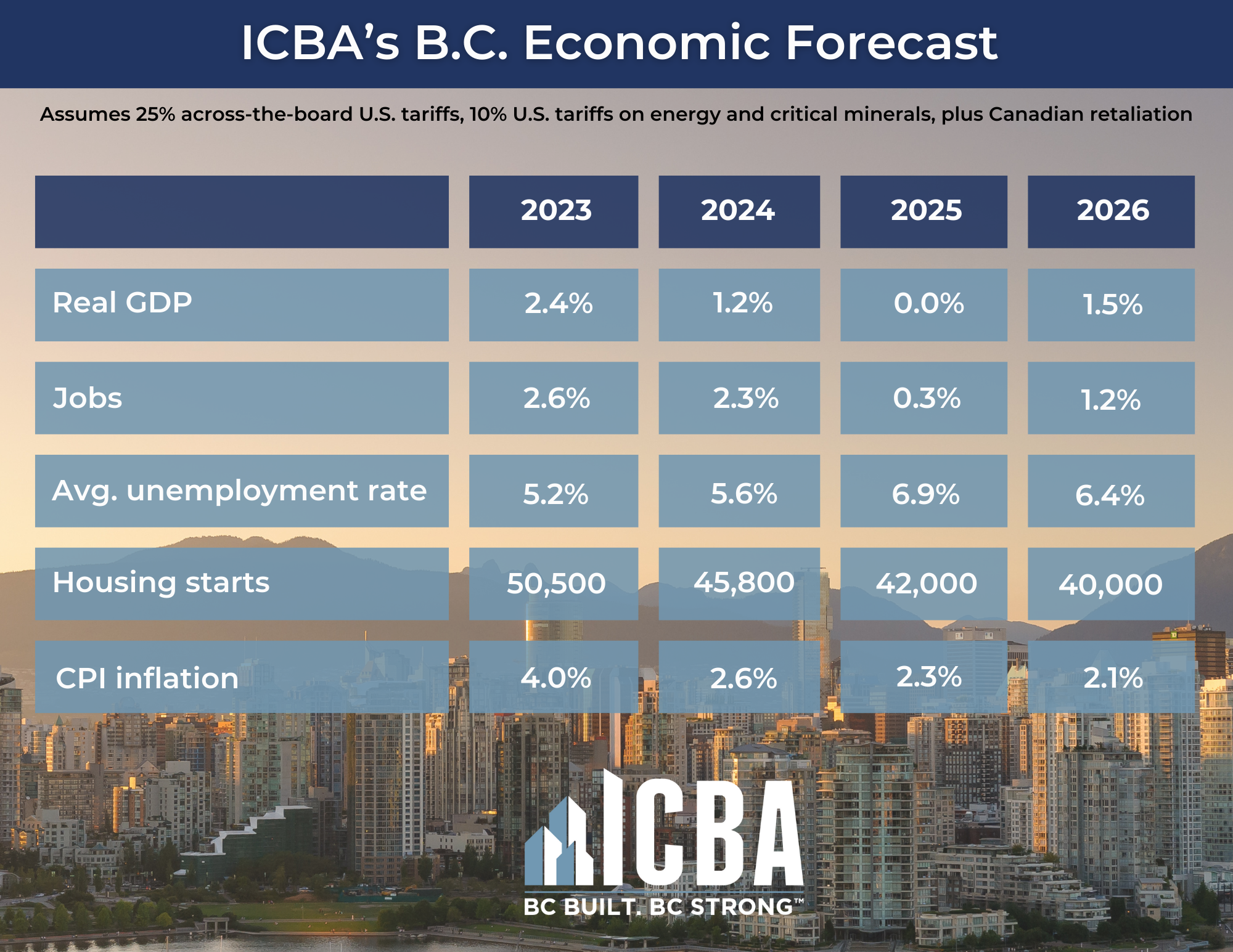 ICBA's B.C. Economic Forecast

Assumes 25% across-the-board U.S. tariffs, 10% U.S. tariffs on energy and critical minerals, plus Canadian retaliation

| | 2023 | 2024 | 2025 | 2026 |
|---|---|---|---|---|
| Real GDP | 2.4% | 1.2% | 0.0% | 1.5% |
| Jobs | 2.6% | 2.3% | 0.3% | 1.2% |
| Avg. unemployment rate | 5.2% | 5.6% | 6.9% | 6.4% |
| Housing starts | 50,500 | 45,800 | 42,000 | 40,000 |
| CPI inflation | 4.0% | 2.6% | 2.3% | 2.1% |

ICBA
BC BUILT. BC STRONG™